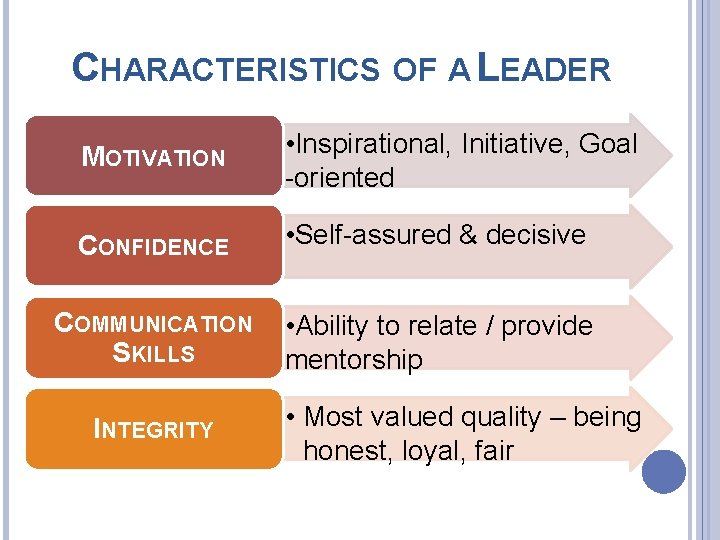 CHARACTERISTICS OF A LEADER

MOTIVATION

•Inspirational, Initiative, Goal -oriented

CONFIDENCE

•Self-assured & decisive

COMMUNICATION SKILLS

•Ability to relate / provide mentorship

INTEGRITY

• Most valued quality – being honest, loyal, fair